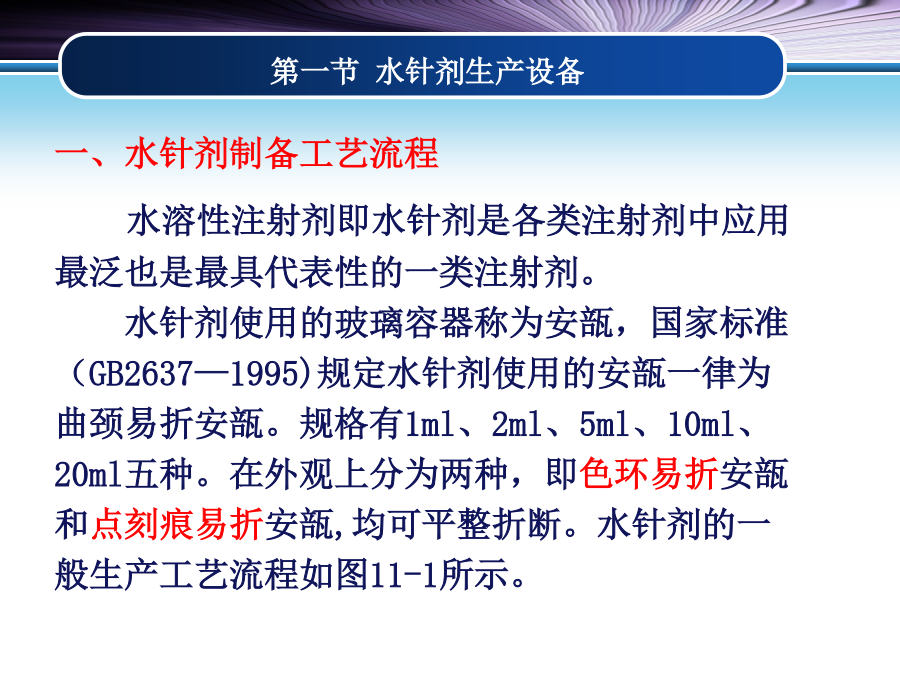 第一节 水针剂生产设备

一、水针剂制备工艺流程

水溶性注射剂即水针剂是各类注射剂中应用最泛也是最具代表性的一类注射剂。

水针剂使用的玻璃容器称为安瓿，国家标准（GB2637—1995)规定水针剂使用的安瓿一律为曲颈易折安瓿。规格有1ml、2ml、5ml、10ml、20ml五种。在外观上分为两种，即色环易折安瓿和点刻痕易折安瓿,均可平整折断。水针剂的一般生产工艺流程如图11-1所示。